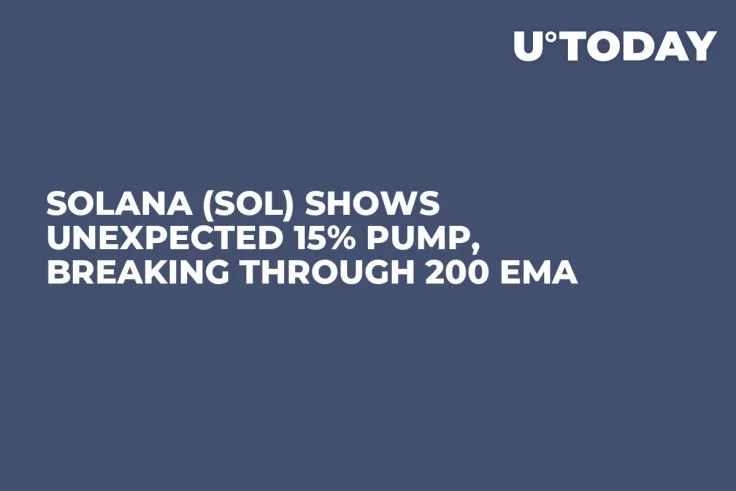 U°TODAY

SOLANA (SOL) SHOWS UNEXPECTED 15% PUMP, BREAKING THROUGH 200 EMA